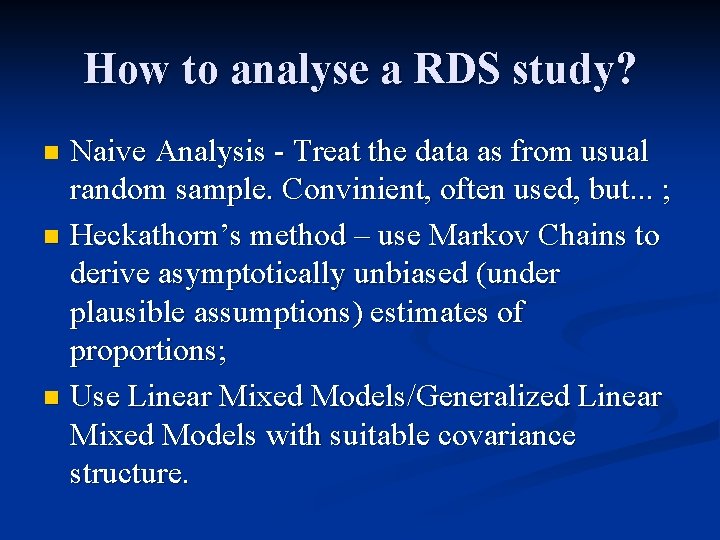 How to analyse a RDS study?

Naive Analysis - Treat the data as from usual random sample. Convinient, often used, but... ;

Heckathorn’s method – use Markov Chains to derive asymptotically unbiased (under plausible assumptions) estimates of proportions;

Use Linear Mixed Models/Generalized Linear Mixed Models with suitable covariance structure.